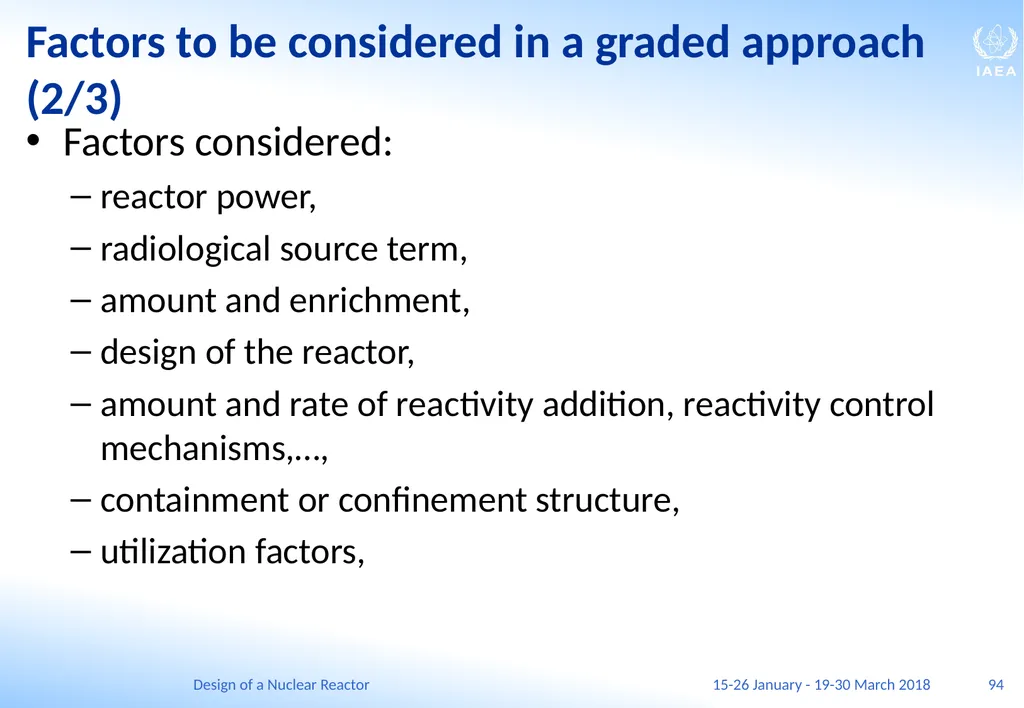 Factors to be considered in a graded approach (2/3)

IAEA

• Factors considered:
– reactor power,
– radiological source term,
– amount and enrichment,
– design of the reactor,
– amount and rate of reactivity addition, reactivity control mechanisms,…,
– containment or confinement structure,
– utilization factors,

Design of a Nuclear Reactor 15-26 January - 19-30 March 2018 94